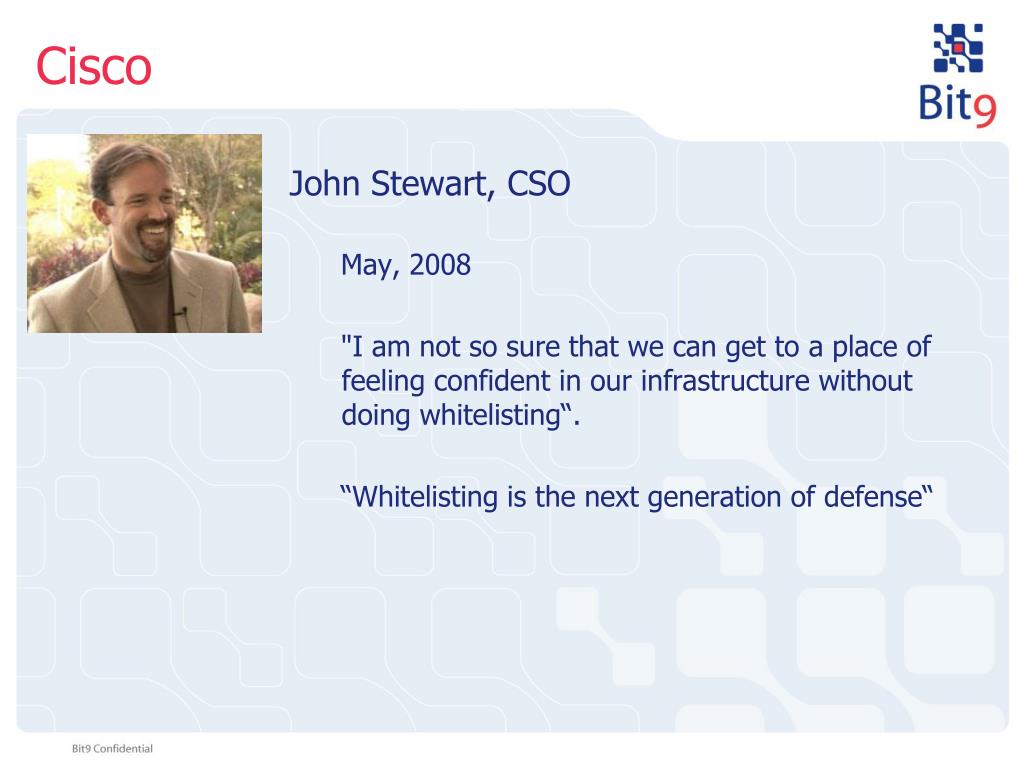 Cisco

Bit9

John Stewart, CSO

May, 2008

"I am not so sure that we can get to a place of feeling confident in our infrastructure without doing whitelisting“.

“Whitelisting is the next generation of defense“

Bit9 Confidential